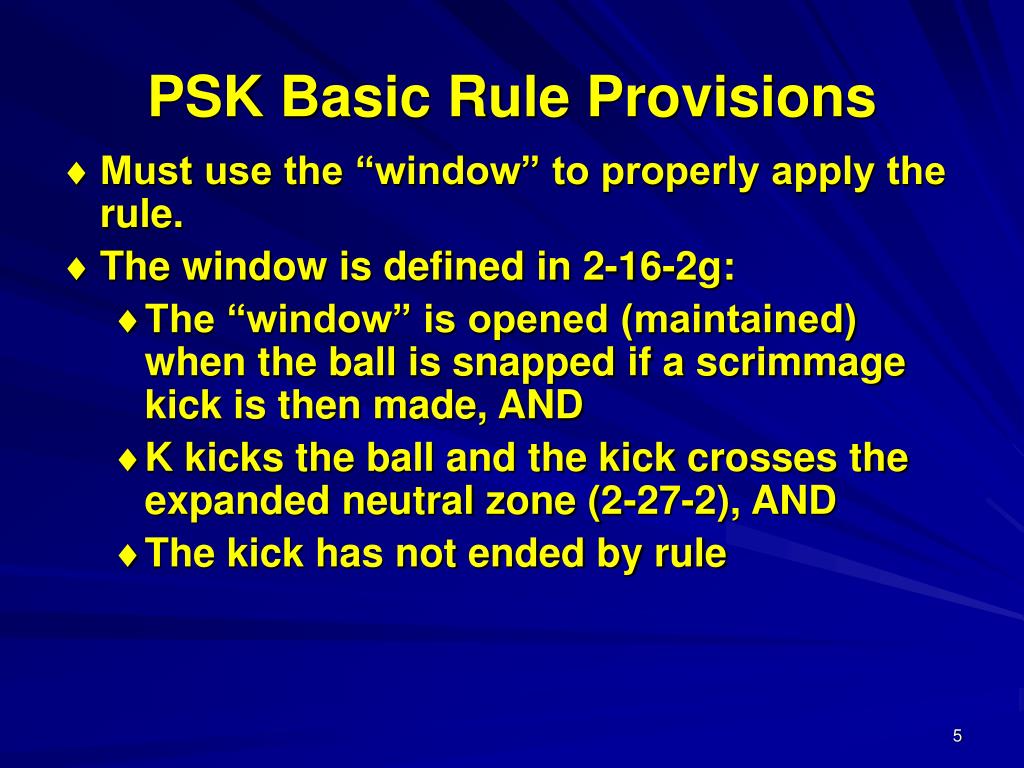 PSK Basic Rule Provisions

♦ Must use the “window” to properly apply the rule.

♦ The window is defined in 2-16-2g:

♦ The “window” is opened (maintained) when the ball is snapped if a scrimmage kick is then made, AND

♦ K kicks the ball and the kick crosses the expanded neutral zone (2-27-2), AND

♦ The kick has not ended by rule

5